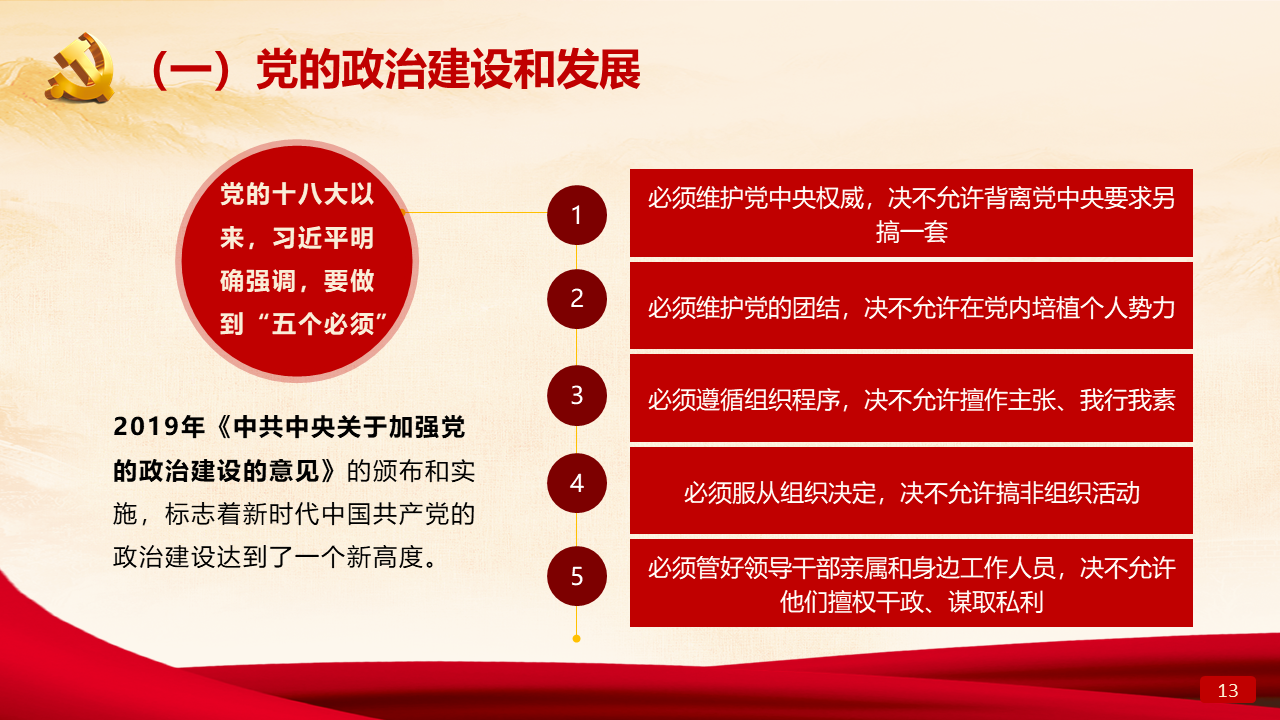 （一）党的政治建设和发展

党的十八大以来，习近平明确强调，要做到“五个必须”

2019年《中共中央关于加强党的政治建设的意见》的颁布和实施，标志着新时代中国共产党的政治建设达到了一个新高度。

1
必须维护党中央权威，决不允许背离党中央要求另搞一套

2
必须维护党的团结，决不允许在党内培植个人势力

3
必须遵循组织程序，决不允许擅作主张、我行我素

4
必须服从组织决定，决不允许搞非组织活动

5
必须管好领导干部亲属和身边工作人员，决不允许他们擅权干政、谋取私利

13